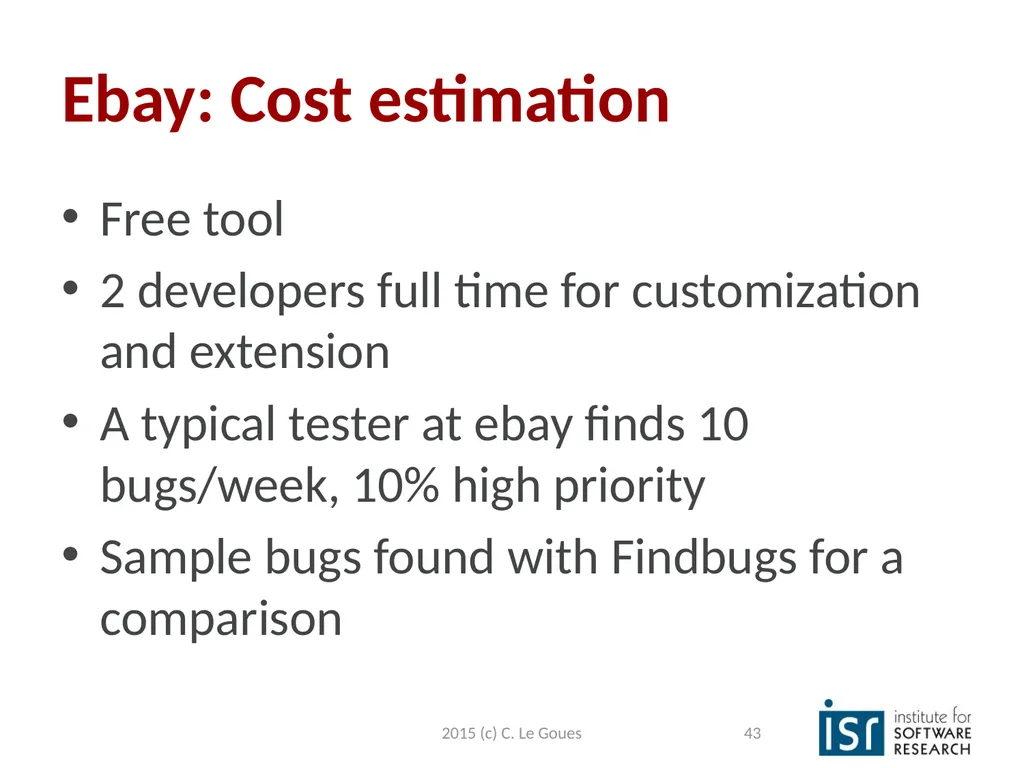 Ebay: Cost estimation

• Free tool
• 2 developers full time for customization and extension
• A typical tester at ebay finds 10 bugs/week, 10% high priority
• Sample bugs found with Findbugs for a comparison

2015 (c) C. Le Goues

43

isr institute for SOFTWARE RESEARCH